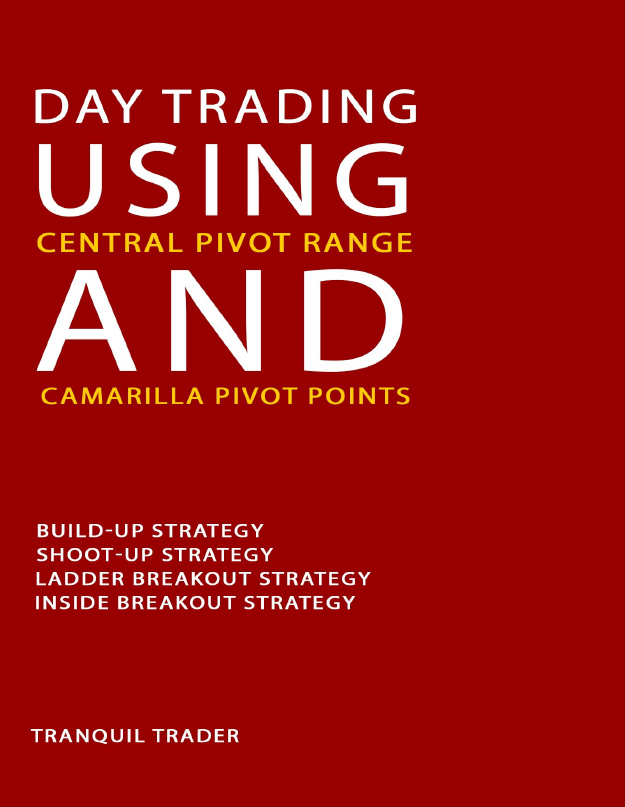 DAY TRADING
USING
CENTRAL PIVOT RANGE
AND
CAMARILLA PIVOT POINTS

BUILD-UP STRATEGY
SHOOT-UP STRATEGY
LADDER BREAKOUT STRATEGY
INSIDE BREAKOUT STRATEGY

TRANQUIL TRADER